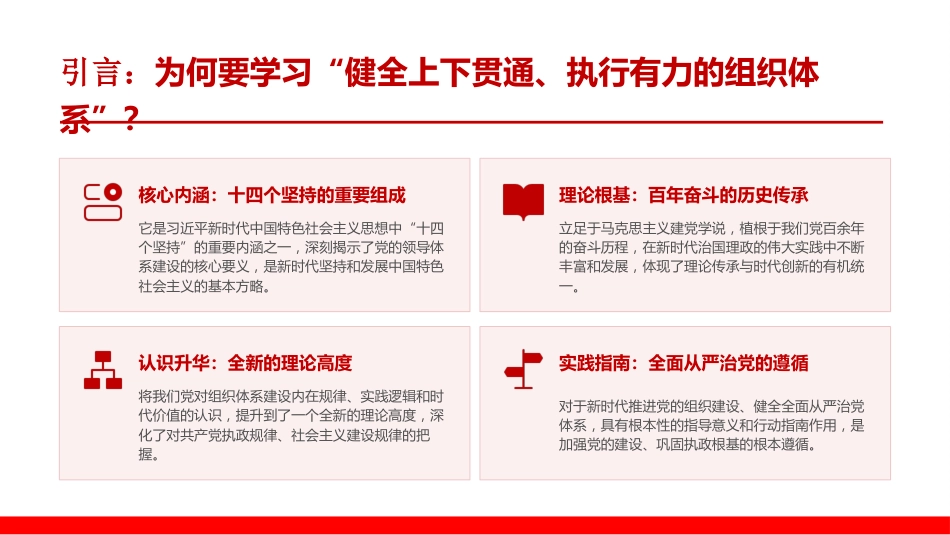 引言：为何要学习“健全上下贯通、执行有力的组织体系”？

核心内涵：十四个坚持的重要组成

它是习近平新时代中国特色社会主义思想中“十四个坚持”的重要内涵之一，深刻揭示了党的领导体系建设的核心要义，是新时代坚持和发展中国特色社会主义的基本方略。

理论根基：百年奋斗的历史传承

立足于马克思主义建党学说，植根于我们党百余年的奋斗历程，在新时代治国理政的伟大实践中不断丰富和发展，体现了理论传承与时代创新的有机统一。

认识升华：全新的理论高度

将我们党对组织体系建设内在规律、实践逻辑和时代价值的认识，提升到了一个全新的理论高度，深化了对共产党执政规律、社会主义建设规律的把握。

实践指南：全面从严治党的遵循

对于新时代推进党的组织建设、健全全面从严治党体系，具有根本性的指导意义和行动指南作用，是加强党的建设、巩固执政根基的根本遵循。